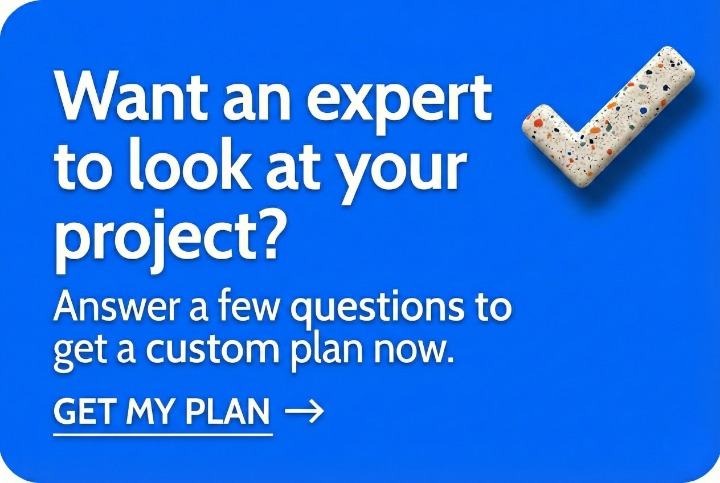 Want an expert to look at your project?

Answer a few questions to get a custom plan now.

GET MY PLAN →